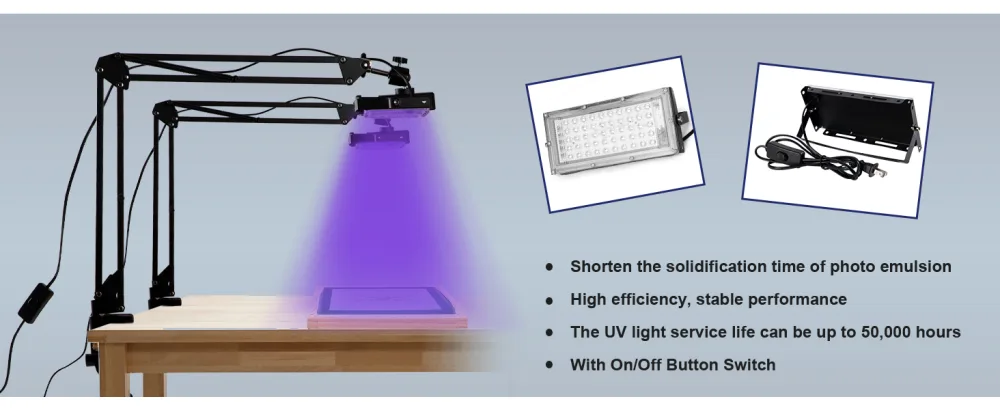 • Shorten the solidification time of photo emulsion
• High efficiency, stable performance
• The UV light service life can be up to 50,000 hours
• With On/Off Button Switch